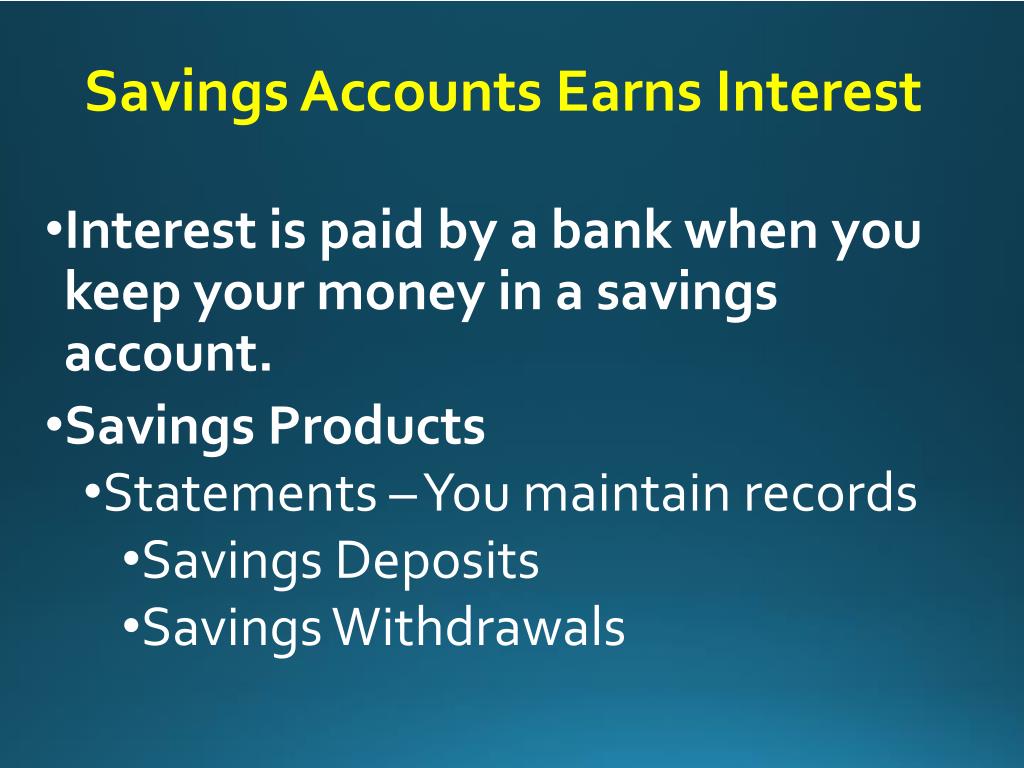 Savings Accounts Earns Interest

•Interest is paid by a bank when you keep your money in a savings account.

•Savings Products

•Statements – You maintain records

•Savings Deposits

•Savings Withdrawals